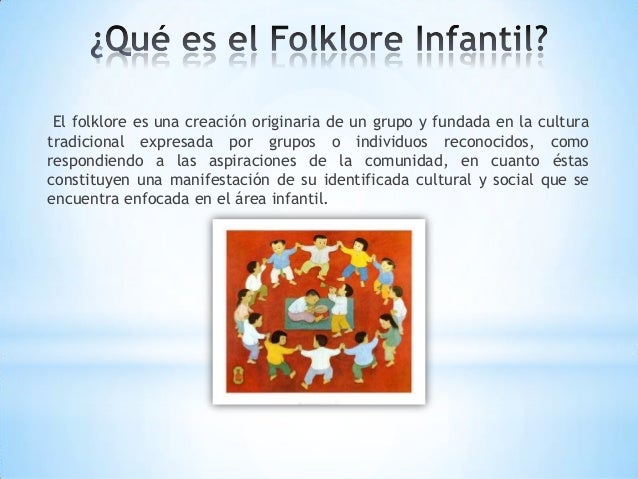 ¿Qué es el Folklore Infantil?

El folklore es una creación originaria de un grupo y fundada en la cultura tradicional expresada por grupos o individuos reconocidos, como respondiendo a las aspiraciones de la comunidad, en cuanto éstas constituyen una manifestación de su identificada cultural y social que se encuentra enfocada en el área infantil.